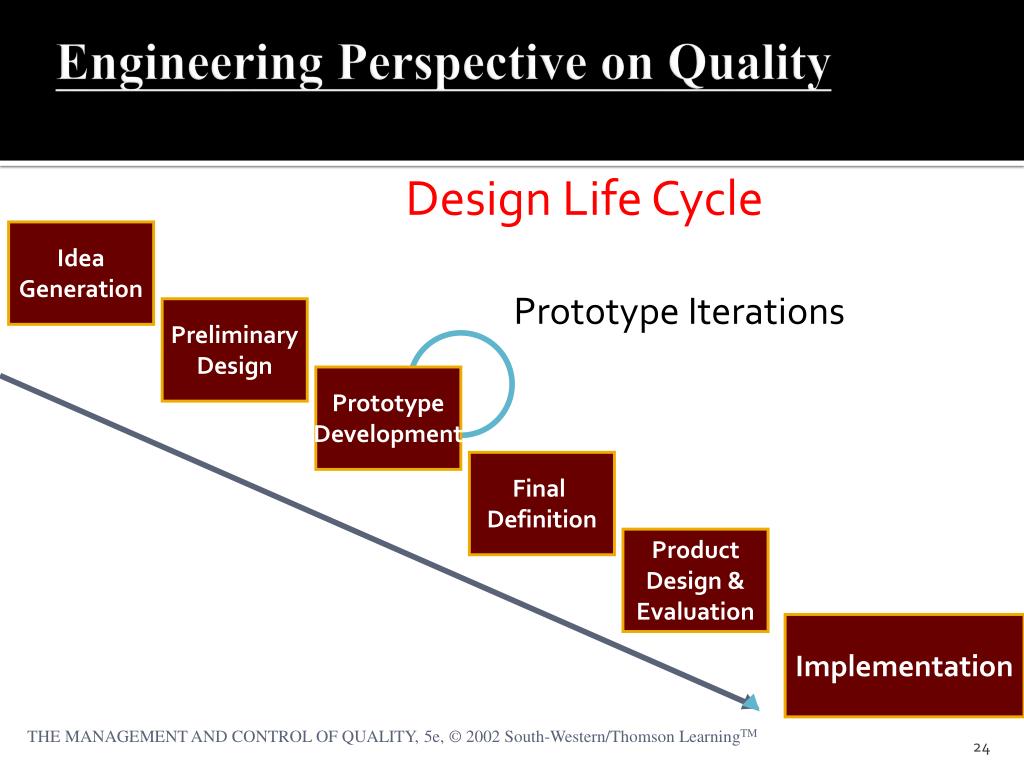 Engineering Perspective on Quality

Design Life Cycle

Idea Generation

Preliminary Design

Prototype Iterations

Prototype Development

Final Definition

Product Design & Evaluation

Implementation

THE MANAGEMENT AND CONTROL OF QUALITY, 5e, © 2002 South-Western/Thomson Learning$^{TM}$

24